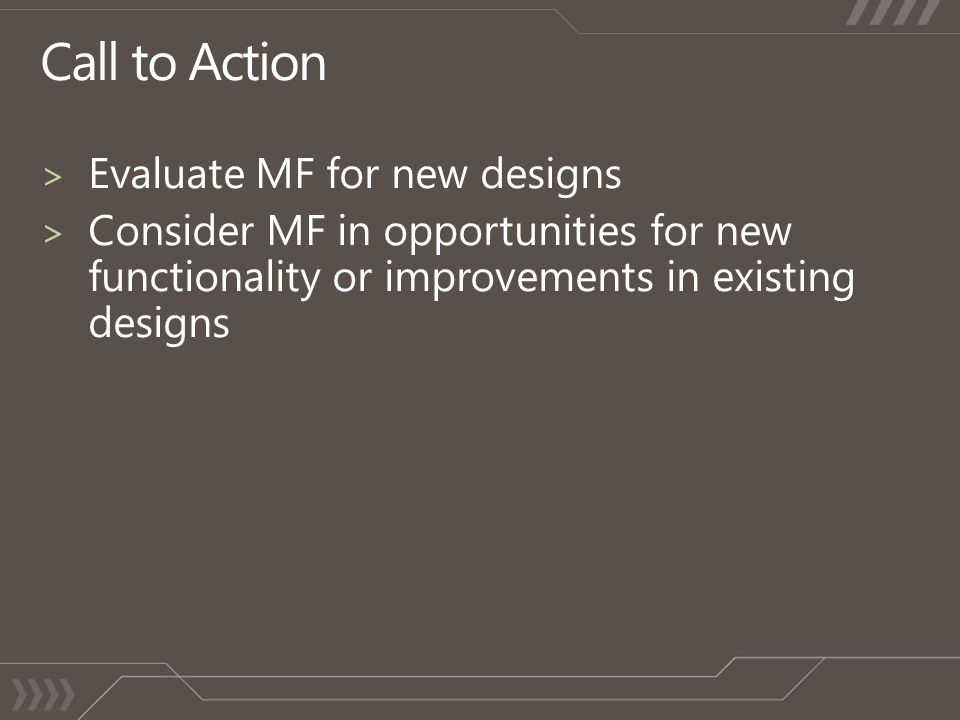 Call to Action

> Evaluate MF for new designs
> Consider MF in opportunities for new functionality or improvements in existing designs